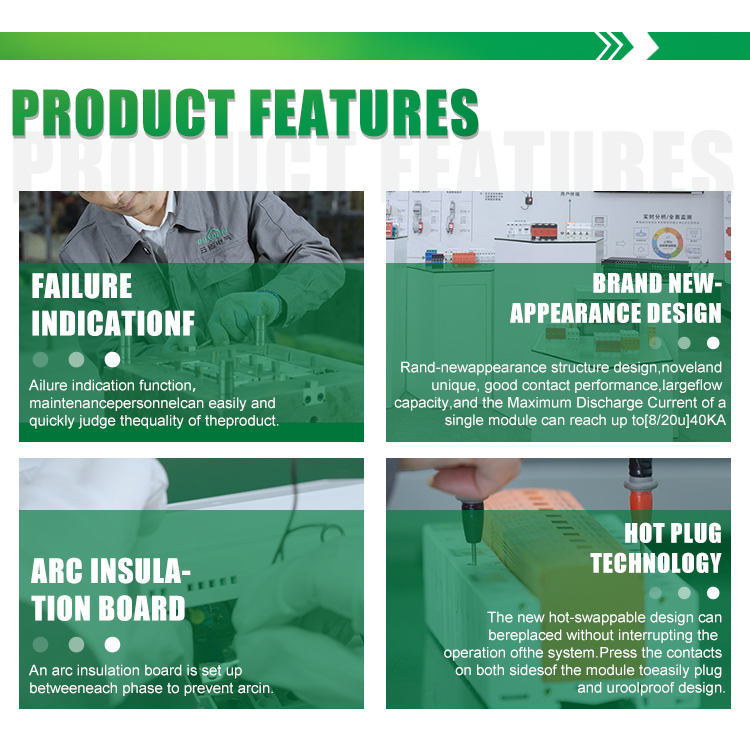 PRODUCT FEATURES

PRODUCT FEATURES

FAILURE INDICATIONF

Ailure indication function, maintenancepersonnelcan easily and quickly judge thequality of theproduct.

BRAND NEW-APPEARANCE DESIGN

Rand-newappearance structure design,noveland unique, good contact performance,largeflow capacity,and the Maximum Discharge Current of a single module can reach up to[8/20u]40KA

ARC INSULATION BOARD

An arc insulation board is set up betweeneach phase to prevent arcin.

HOT PLUG TECHNOLOGY

The new hot-swappable design can bereplaced without interrupting the operation ofthe system.Press the contacts on both sidesof the module toeasily plug and uroolproof design.